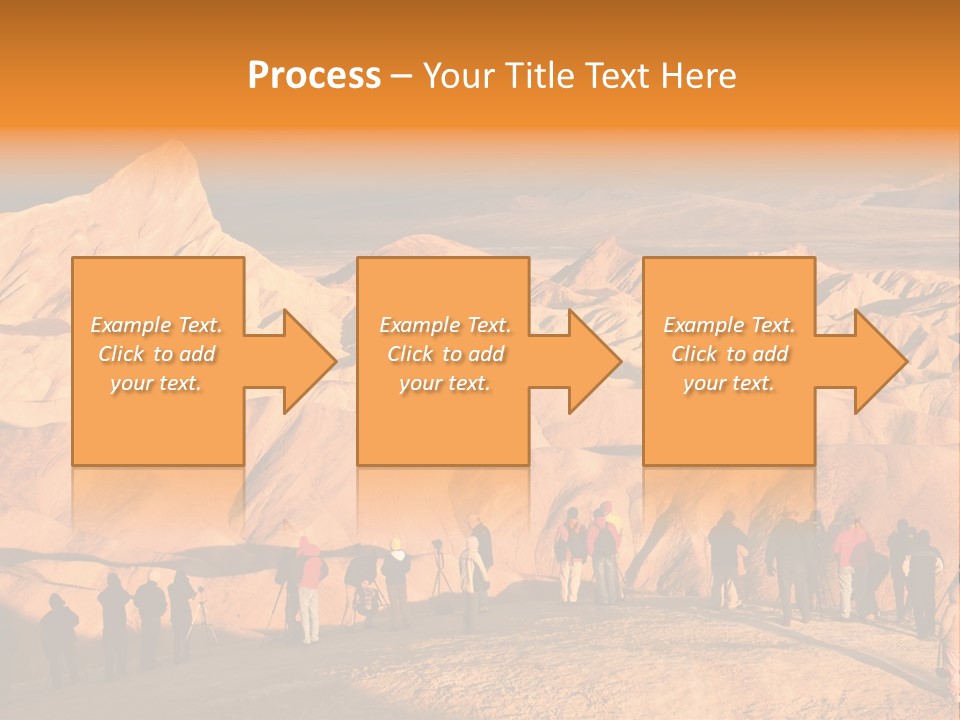 Process – Your Title Text Here

Example Text. Click to add your text.

Example Text. Click to add your text.

Example Text. Click to add your text.